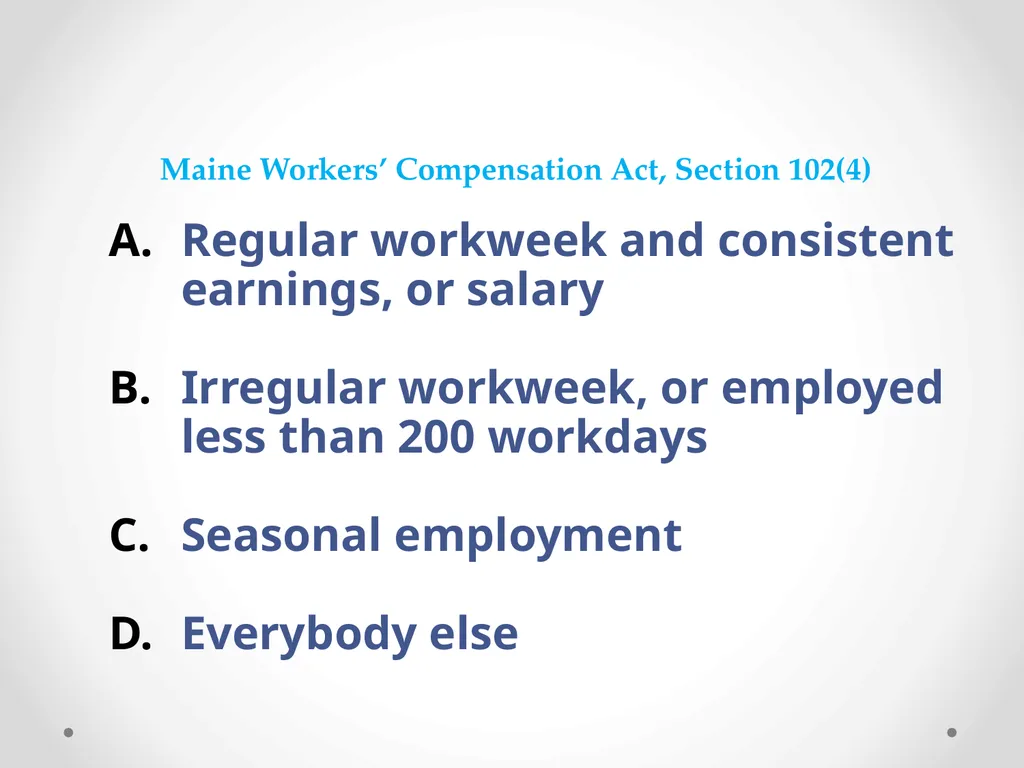 Maine Workers’ Compensation Act, Section 102(4)

A. Regular workweek and consistent earnings, or salary

B. Irregular workweek, or employed less than 200 workdays

C. Seasonal employment

D. Everybody else